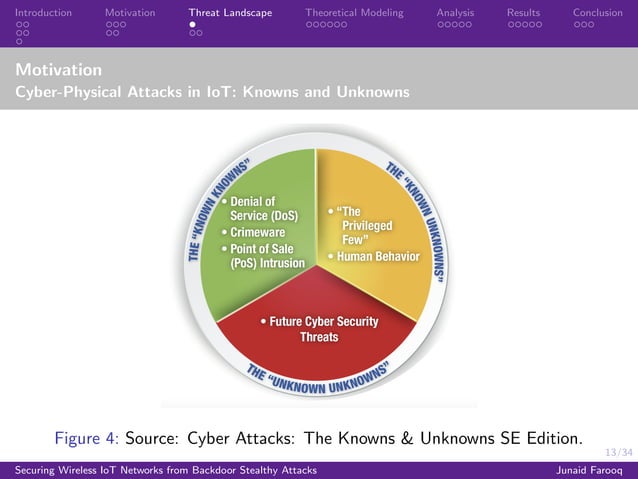 Introduction Motivation Threat Landscape Theoretical Modeling Analysis Results Conclusion

Motivation
Cyber-Physical Attacks in IoT: Knowns and Unknowns

THE "KNOWN KNOWNS"
• Denial of Service (DoS)
• Crimeware
• Point of Sale (PoS) Intrusion

THE "KNOWN UNKNOWNS"
• "The Privileged Few"
• Human Behavior

THE "UNKNOWN UNKNOWNS"
• Future Cyber Security Threats

Figure 4: Source: Cyber Attacks: The Knowns & Unknowns SE Edition.

13/34

Securing Wireless IoT Networks from Backdoor Stealthy Attacks Junaid Farooq